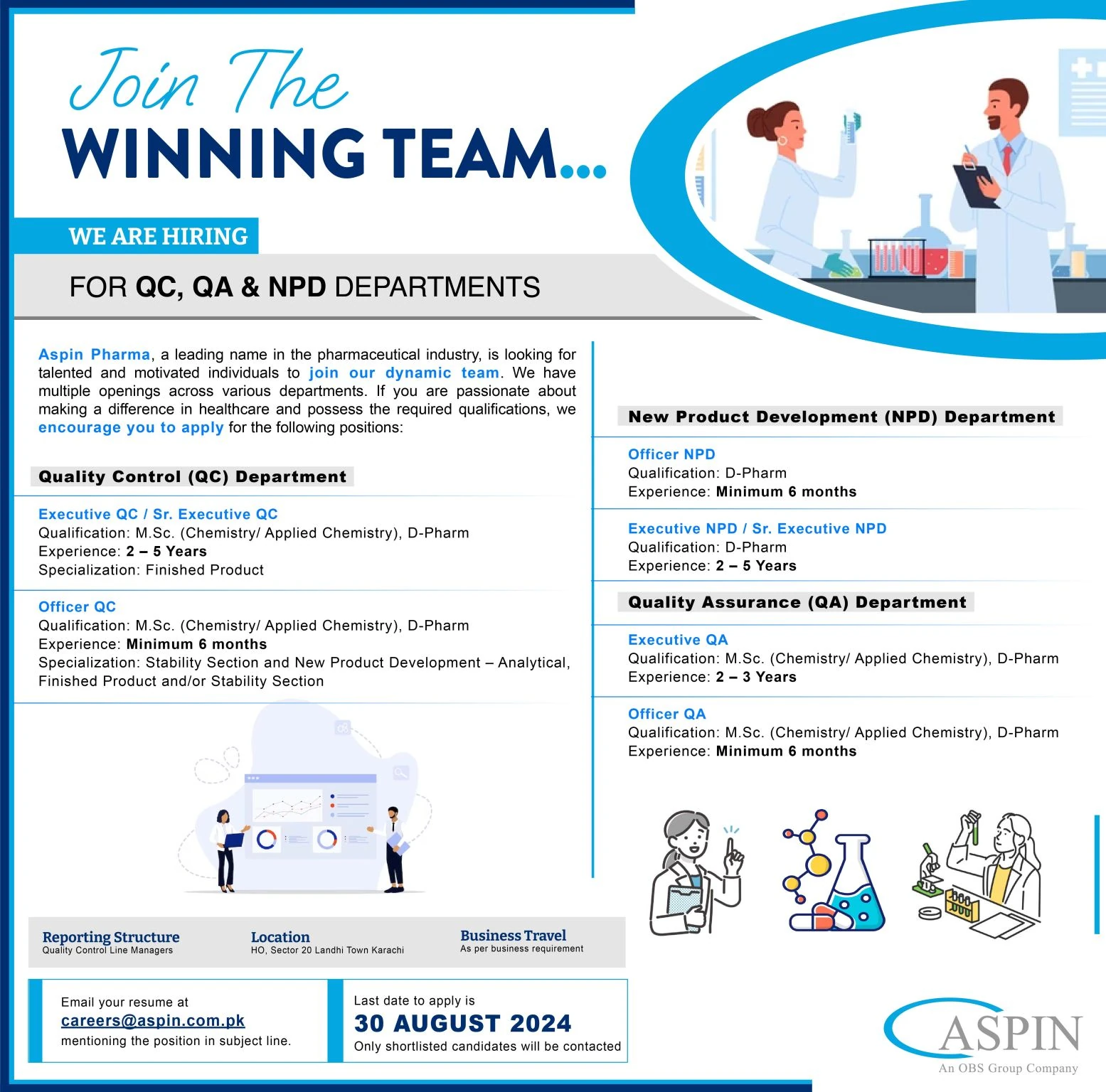 Join The
WINNING TEAM...

WE ARE HIRING

FOR QC, QA & NPD DEPARTMENTS

Aspin Pharma, a leading name in the pharmaceutical industry, is looking for talented and motivated individuals to join our dynamic team. We have multiple openings across various departments. If you are passionate about making a difference in healthcare and possess the required qualifications, we encourage you to apply for the following positions:

Quality Control (QC) Department

Executive QC / Sr. Executive QC
Qualification: M.Sc. (Chemistry/ Applied Chemistry), D-Pharm
Experience: 2 – 5 Years
Specialization: Finished Product

Officer QC
Qualification: M.Sc. (Chemistry/ Applied Chemistry), D-Pharm
Experience: Minimum 6 months
Specialization: Stability Section and New Product Development – Analytical, Finished Product and/or Stability Section

New Product Development (NPD) Department

Officer NPD
Qualification: D-Pharm
Experience: Minimum 6 months

Executive NPD / Sr. Executive NPD
Qualification: D-Pharm
Experience: 2 – 5 Years

Quality Assurance (QA) Department

Executive QA
Qualification: M.Sc. (Chemistry/ Applied Chemistry), D-Pharm
Experience: 2 – 3 Years

Officer QA
Qualification: M.Sc. (Chemistry/ Applied Chemistry), D-Pharm
Experience: Minimum 6 months

Reporting Structure
Quality Control Line Managers

Location
HO, Sector 20 Landhi Town Karachi

Business Travel
As per business requirement

Email your resume at
careers@aspin.com.pk
mentioning the position in subject line.

Last date to apply is
30 AUGUST 2024
Only shortlisted candidates will be contacted

ASPIN
An OBS Group Company